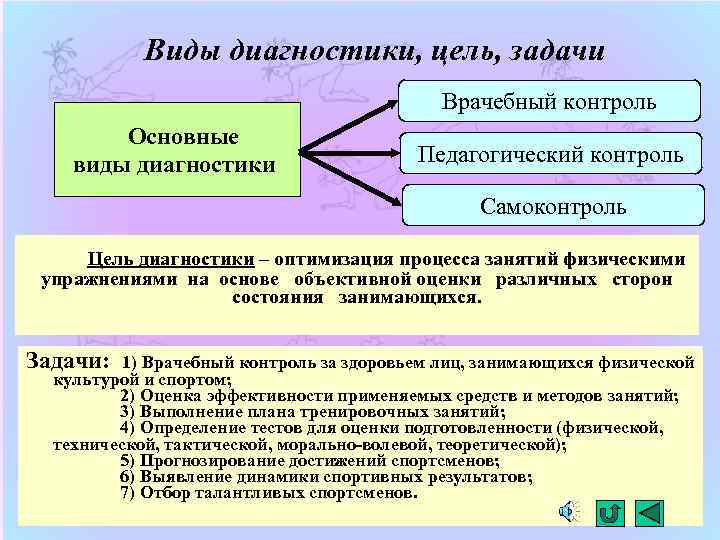 Виды диагностики, цель, задачи

Основные виды диагностики

Врачебный контроль

Педагогический контроль

Самоконтроль

Цель диагностики – оптимизация процесса занятий физическими упражнениями на основе объективной оценки различных сторон состояния занимающихся.

Задачи: 1) Врачебный контроль за здоровьем лиц, занимающихся физической культурой и спортом;
2) Оценка эффективности применяемых средств и методов занятий;
3) Выполнение плана тренировочных занятий;
4) Определение тестов для оценки подготовленности (физической, технической, тактической, морально-волевой, теоретической);
5) Прогнозирование достижений спортсменов;
6) Выявление динамики спортивных результатов;
7) Отбор талантливых спортсменов.